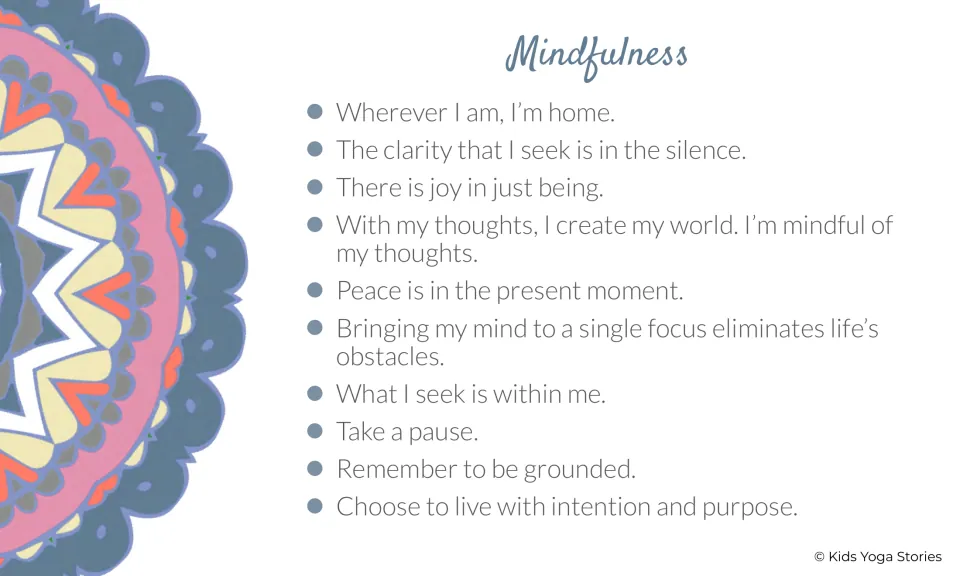 Mindfulness

• Wherever I am, I'm home.
• The clarity that I seek is in the silence.
• There is joy in just being.
• With my thoughts, I create my world. I'm mindful of my thoughts.
• Peace is in the present moment.
• Bringing my mind to a single focus eliminates life's obstacles.
• What I seek is within me.
• Take a pause.
• Remember to be grounded.
• Choose to live with intention and purpose.

© Kids Yoga Stories